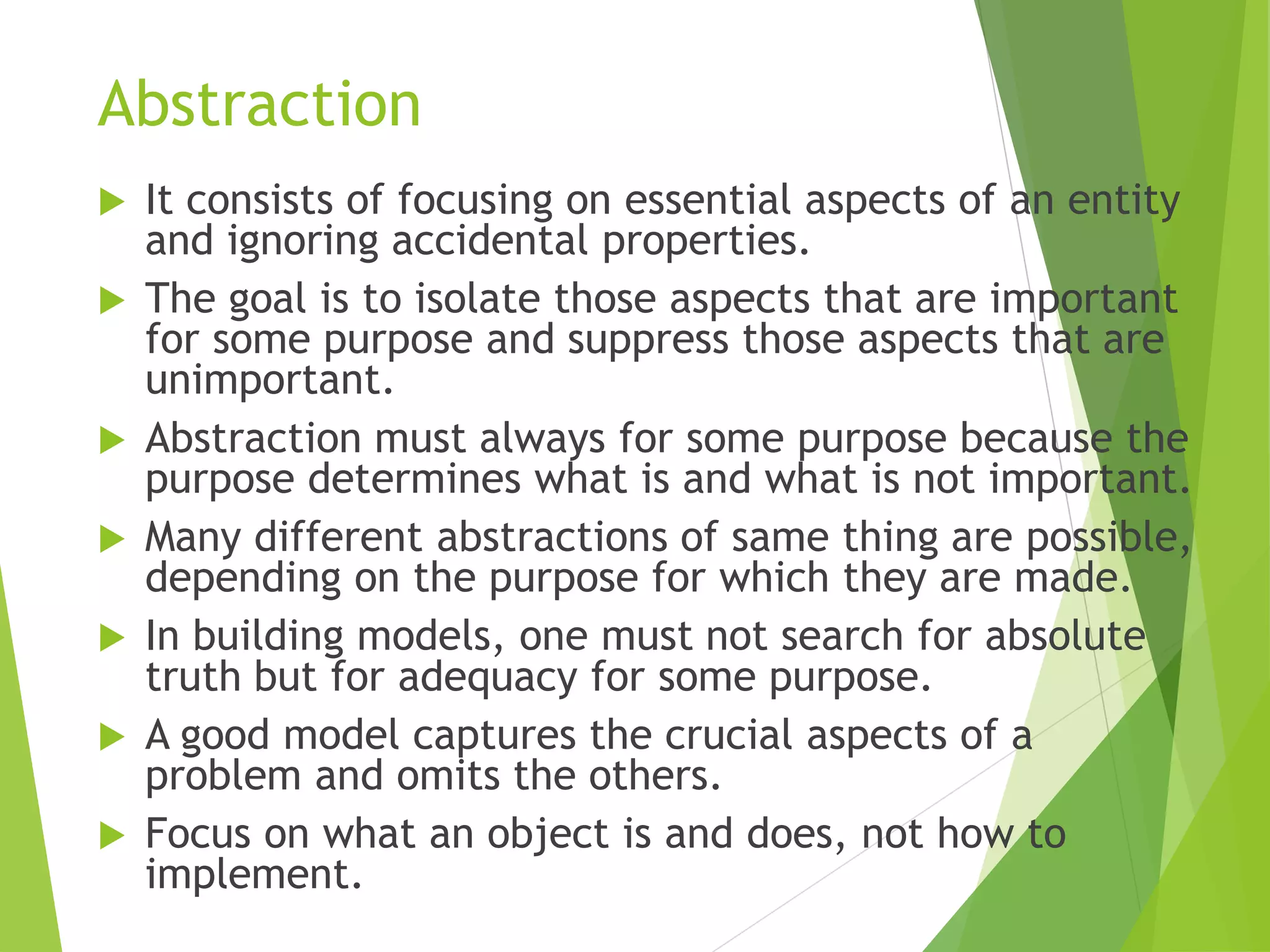 Abstraction

▶ It consists of focusing on essential aspects of an entity and ignoring accidental properties.

▶ The goal is to isolate those aspects that are important for some purpose and suppress those aspects that are unimportant.

▶ Abstraction must always for some purpose because the purpose determines what is and what is not important.

▶ Many different abstractions of same thing are possible, depending on the purpose for which they are made.

▶ In building models, one must not search for absolute truth but for adequacy for some purpose.

▶ A good model captures the crucial aspects of a problem and omits the others.

▶ Focus on what an object is and does, not how to implement.